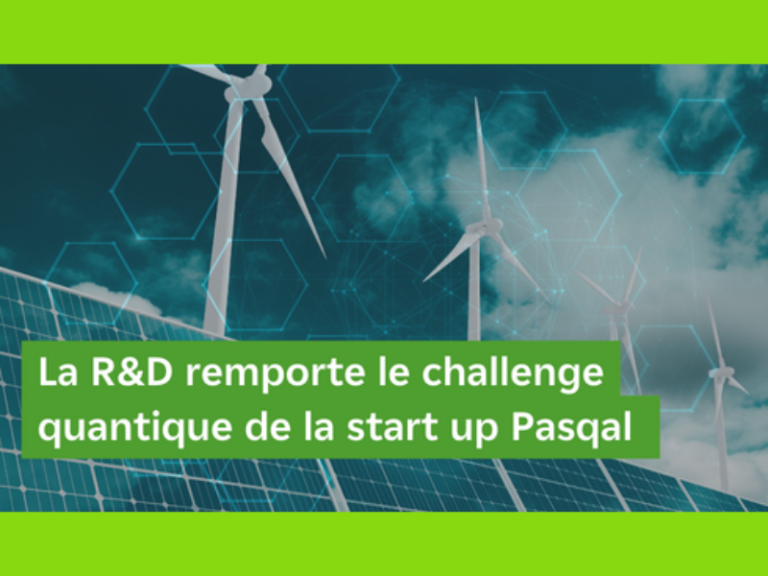 La R&D remporte le challenge quantique de la start up Pasqal